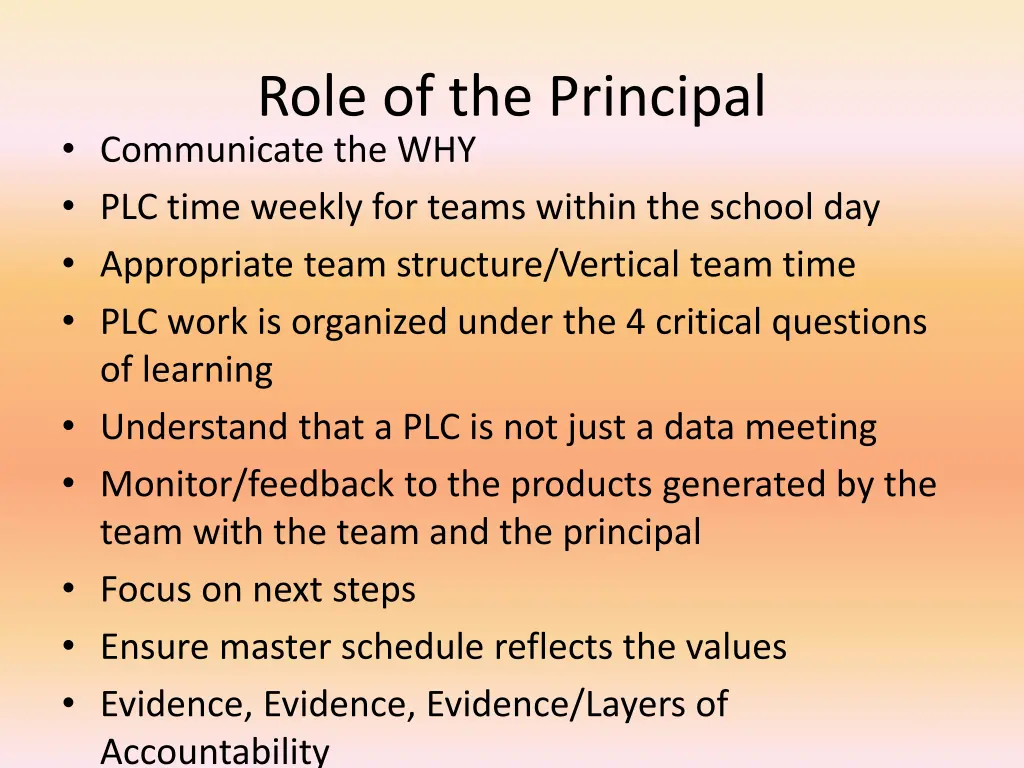 Role of the Principal

• Communicate the WHY
• PLC time weekly for teams within the school day
• Appropriate team structure/Vertical team time
• PLC work is organized under the 4 critical questions of learning
• Understand that a PLC is not just a data meeting
• Monitor/feedback to the products generated by the team with the team and the principal
• Focus on next steps
• Ensure master schedule reflects the values
• Evidence, Evidence, Evidence/Layers of Accountability